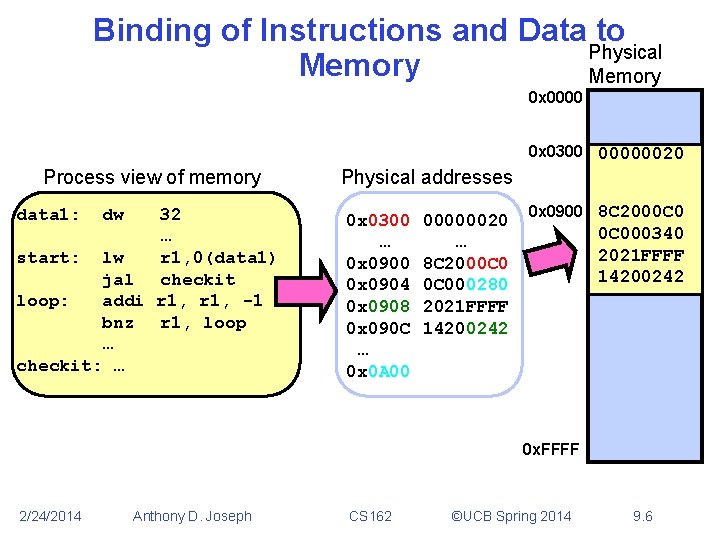 Binding of Instructions and Data to Memory

Process view of memory

data1: dw 32
…
start: lw r1,0(data1)
jal checkit
loop: addi r1, r1, -1
bnz r1, loop
…
checkit: …

Physical addresses

0x0300 00000020
… …
0x0900 8C2000C0
0x0904 0C000280
0x0908 2021FFFF
0x090C 14200242
…
0x0A00

Physical Memory

0x0000
0x0300 00000020
0x0900 8C2000C0
0C000340
2021FFFF
14200242
0xFFFF

2/24/2014 Anthony D. Joseph CS162 ©UCB Spring 2014 9.6